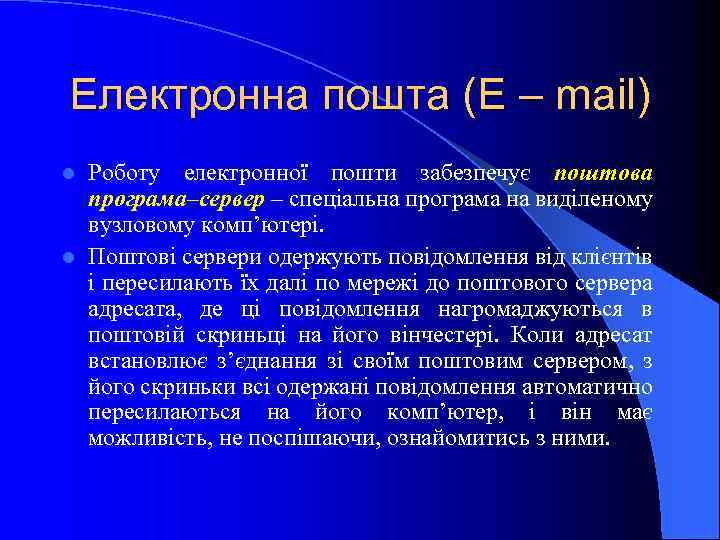 Електронна пошта (E – mail)

Роботу електронної пошти забезпечує поштова програма–сервер – спеціальна програма на виділеному вузловому комп'ютері.

Поштові сервери одержують повідомлення від клієнтів і пересилають їх далі по мережі до поштового сервера адресата, де ці повідомлення нагромаджуються в поштовій скриньці на його вінчестері. Коли адресат встановлює з'єднання зі своїм поштовим сервером, з його скриньки всі одержані повідомлення автоматично пересилаються на його комп'ютер, і він має можливість, не поспішаючи, ознайомитись з ними.